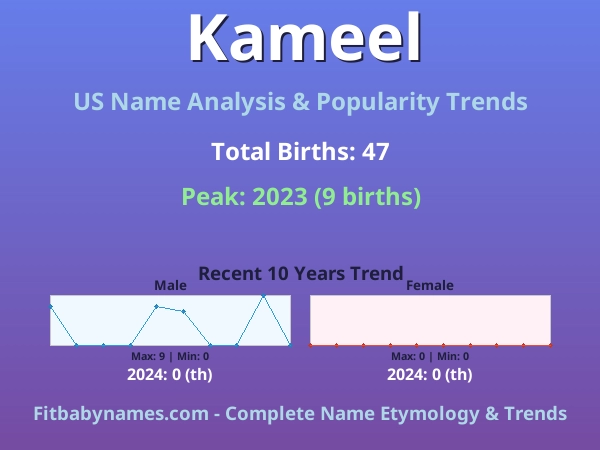 Kameel

US Name Analysis & Popularity Trends

Total Births: 47

Peak: 2023 (9 births)

Recent 10 Years Trend

Male

Max: 9 | Min: 0

2024: 0 (th)

Female

Max: 0 | Min: 0

2024: 0 (th)

Fitbabynames.com - Complete Name Etymology & Trends